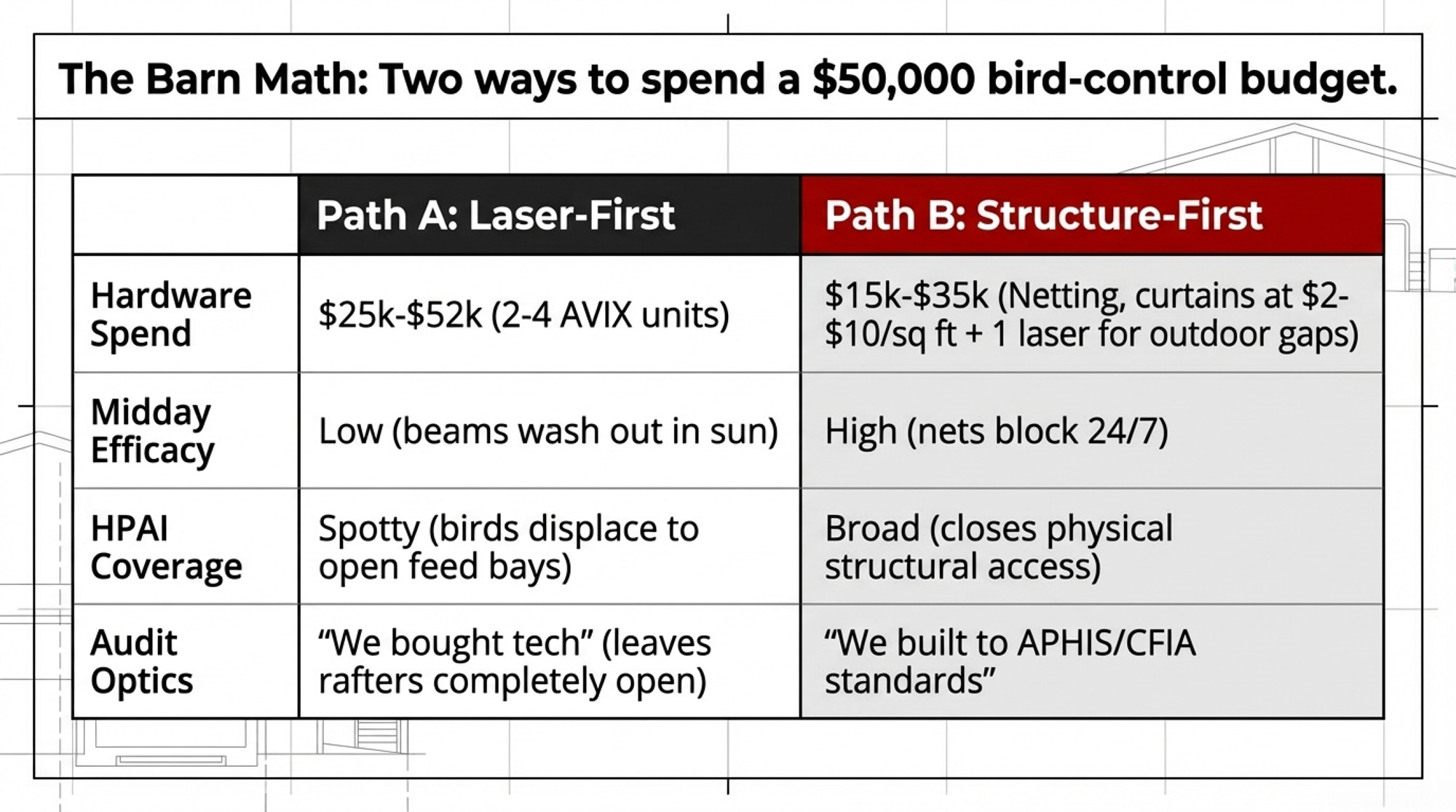 The Barn Math: Two ways to spend a \$50,000 bird-control budget.

| | Path A: Laser-First | Path B: Structure-First |
|---|---|---|
| Hardware Spend | \$25k-\$52k (2-4 AVIX units) | \$15k-\$35k (Netting, curtains at \$2-\$10/sq ft + 1 laser for outdoor gaps) |
| Midday Efficacy | Low (beams wash out in sun) | High (nets block 24/7) |
| HPAI Coverage | Spotty (birds displace to open feed bays) | Broad (closes physical structural access) |
| Audit Optics | “We bought tech” (leaves rafters completely open) | “We built to APHIS/CFIA standards” |